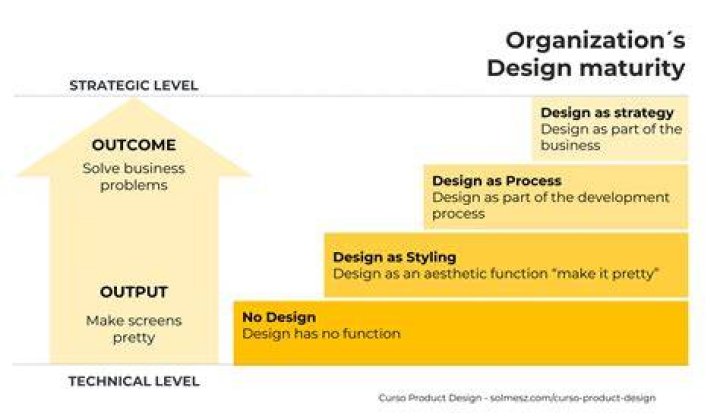 Organization´s Design maturity

STRATEGIC LEVEL

OUTCOME
Solve business problems

OUTPUT
Make screens pretty

TECHNICAL LEVEL

Design as strategy
Design as part of the business

Design as Process
Design as part of the development process

Design as Styling
Design as an aesthetic function "make it pretty"

No Design
Design has no function

Curso Product Design - solmesz.com/curso-product-design